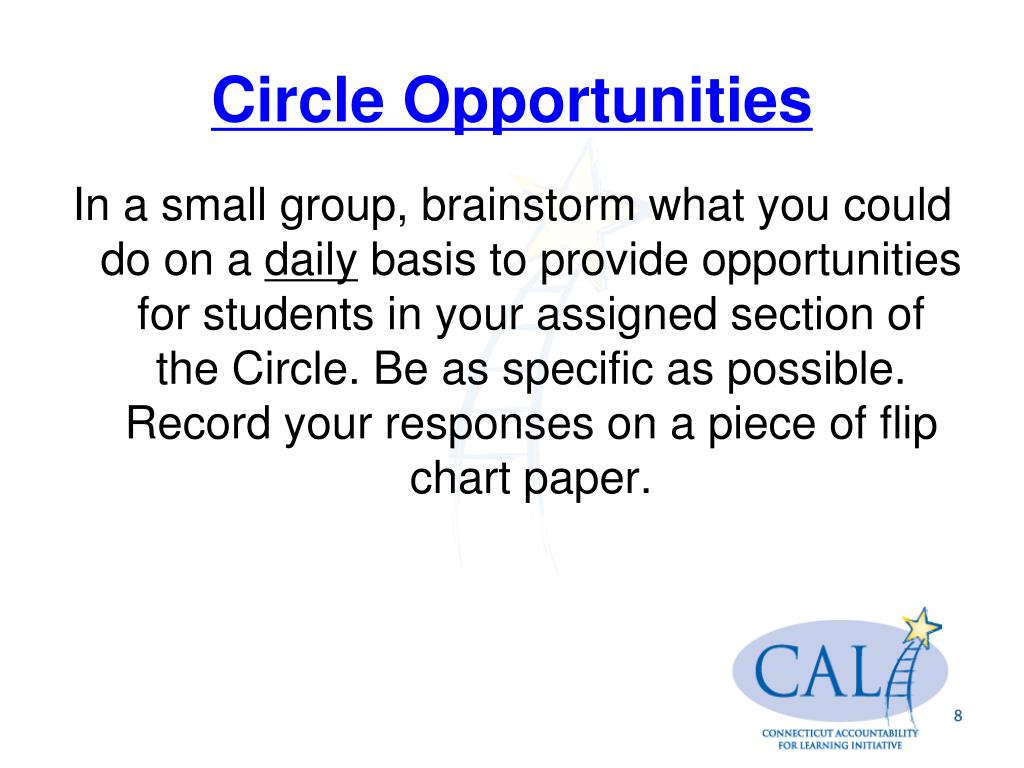 Circle Opportunities

In a small group, brainstorm what you could do on a daily basis to provide opportunities for students in your assigned section of the Circle. Be as specific as possible. Record your responses on a piece of flip chart paper.

CALI

CONNECTICUT ACCOUNTABILITY FOR LEARNING INITIATIVE

8